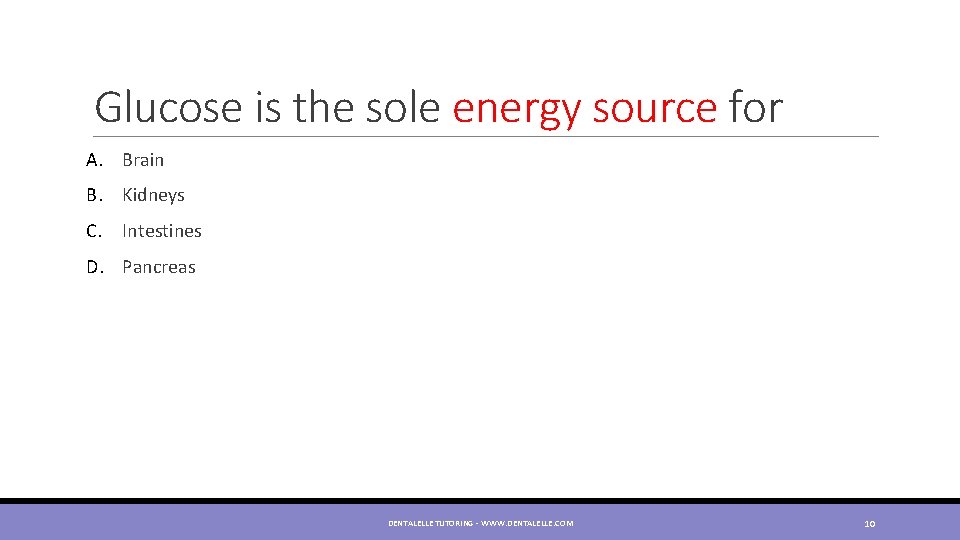 Glucose is the sole energy source for

A. Brain

B. Kidneys

C. Intestines

D. Pancreas

DENTALELLE TUTORING - WWW.DENTALELLE.COM

10